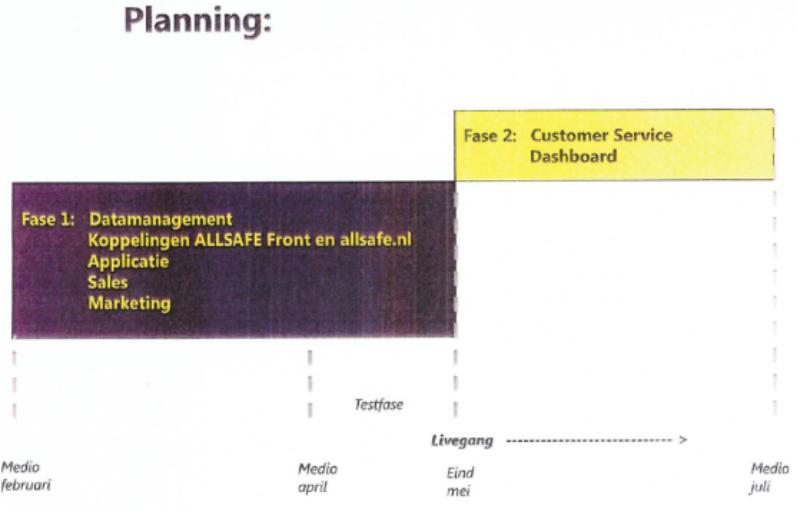 Planning:

Fase 2: Customer Service Dashboard

Fase 1: Datamanagement
Koppelingen ALLSAFE Front en allsafe.nl
Applicatie
Sales
Marketing

Testfase

Livegang ---------------------------- >

Medio februari

Medio april

Eind mei

Medio juli